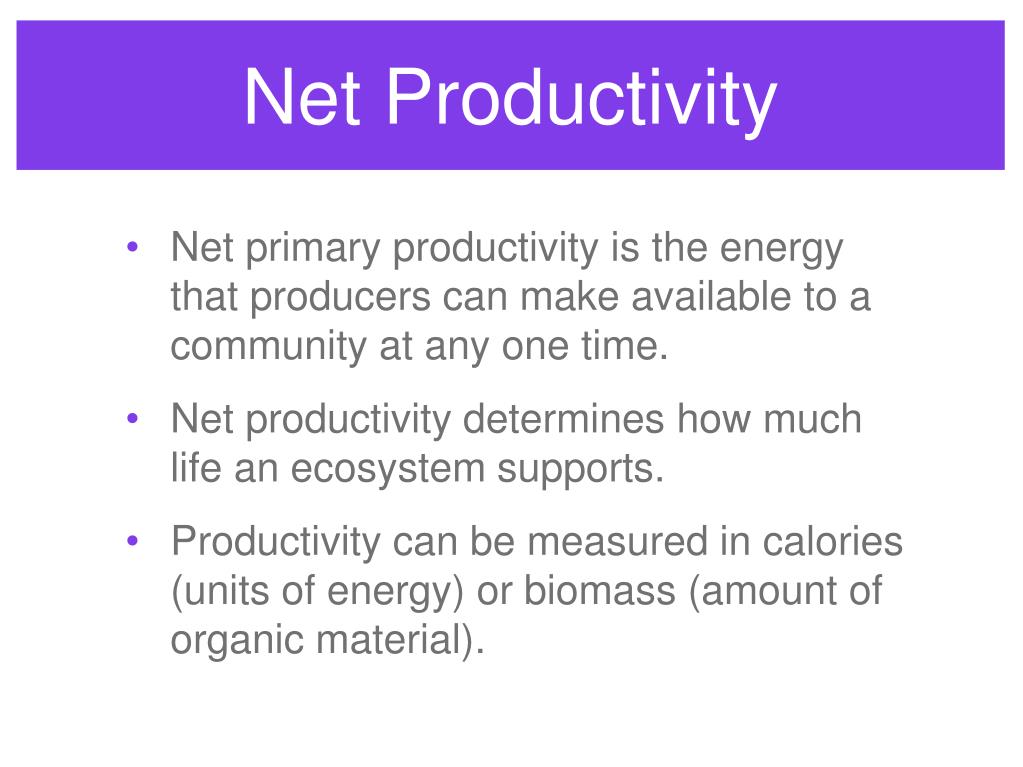 Net Productivity

• Net primary productivity is the energy that producers can make available to a community at any one time.

• Net productivity determines how much life an ecosystem supports.

• Productivity can be measured in calories (units of energy) or biomass (amount of organic material).